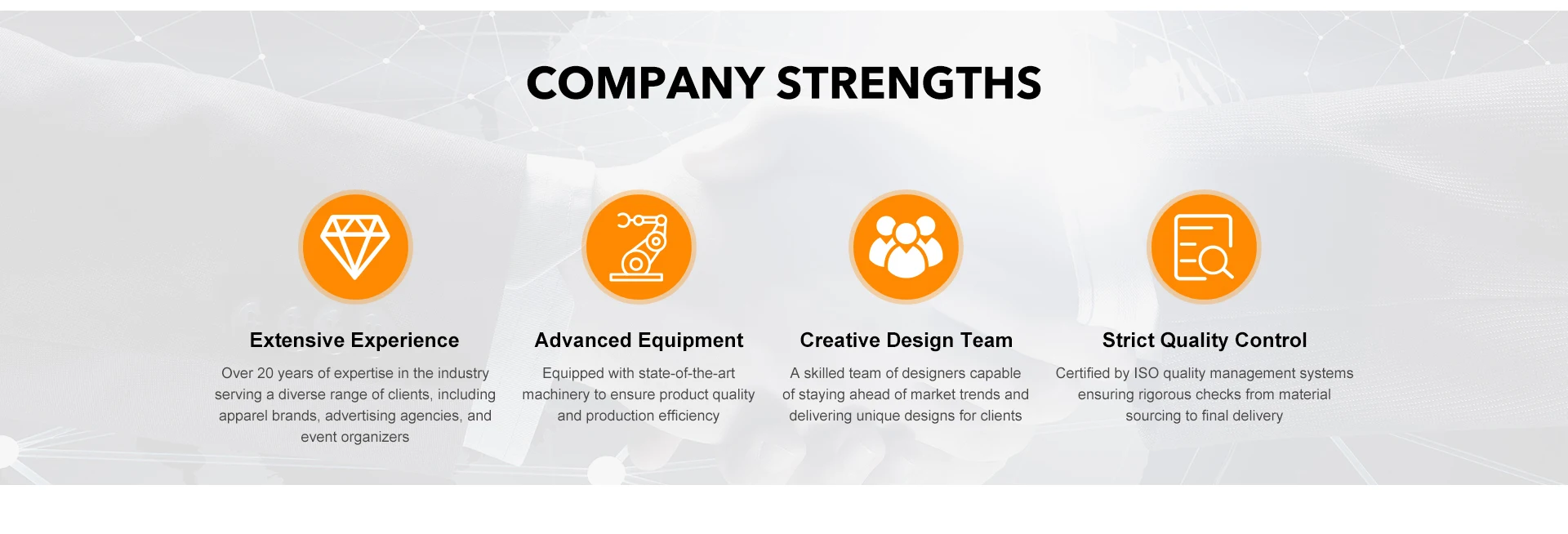 COMPANY STRENGTHS

Extensive Experience

Over 20 years of expertise in the industry serving a diverse range of clients, including apparel brands, advertising agencies, and event organizers

Advanced Equipment

Equipped with state-of-the-art machinery to ensure product quality and production efficiency

Creative Design Team

A skilled team of designers capable of staying ahead of market trends and delivering unique designs for clients

Strict Quality Control

Certified by ISO quality management systems ensuring rigorous checks from material sourcing to final delivery